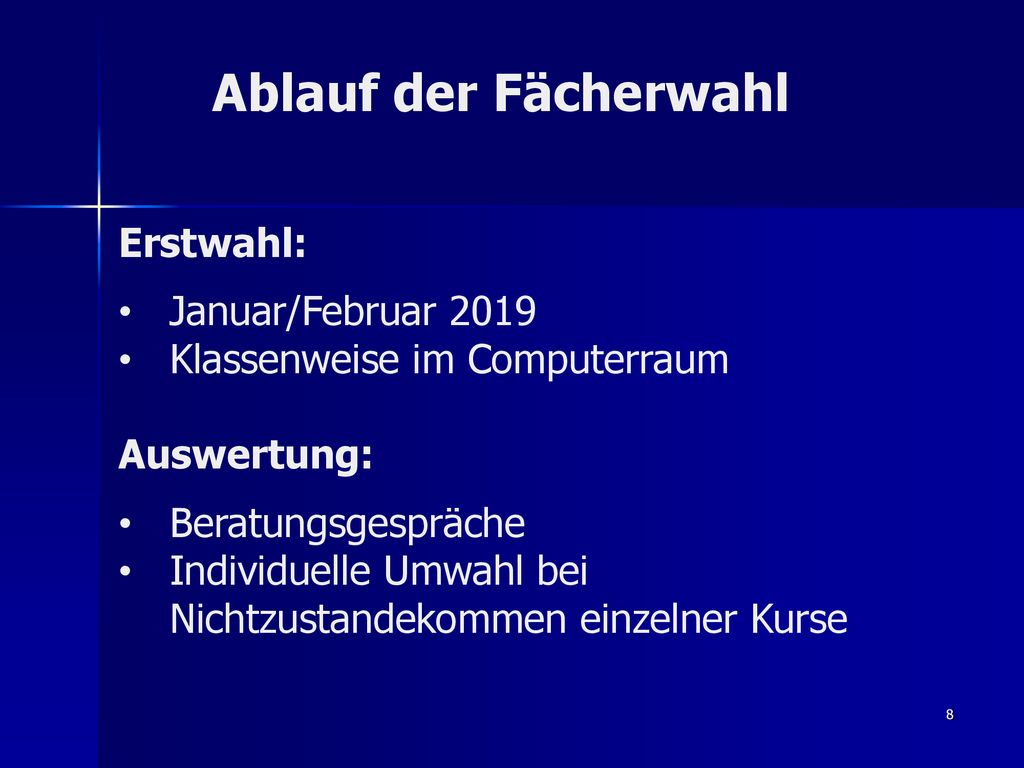 Ablauf der Fächerwahl

Erstwahl:

• Januar/Februar 2019
• Klassenweise im Computerraum

Auswertung:

• Beratungsgespräche
• Individuelle Umwahl bei Nichtzustandekommen einzelner Kurse

8